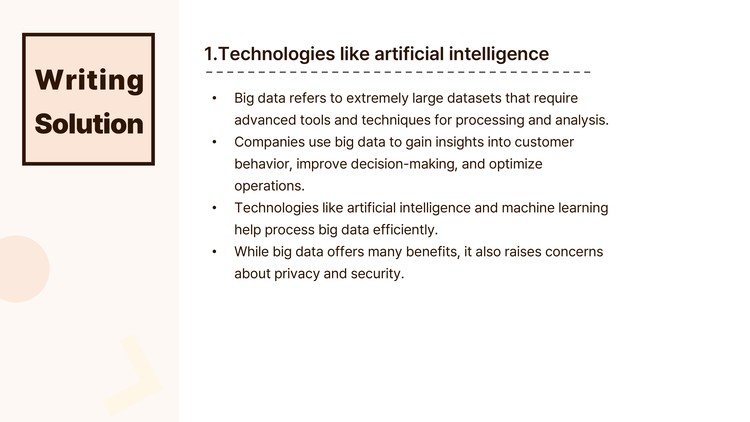 Writing Solution

1.Technologies like artificial intelligence

• Big data refers to extremely large datasets that require advanced tools and techniques for processing and analysis.
• Companies use big data to gain insights into customer behavior, improve decision-making, and optimize operations.
• Technologies like artificial intelligence and machine learning help process big data efficiently.
• While big data offers many benefits, it also raises concerns about privacy and security.